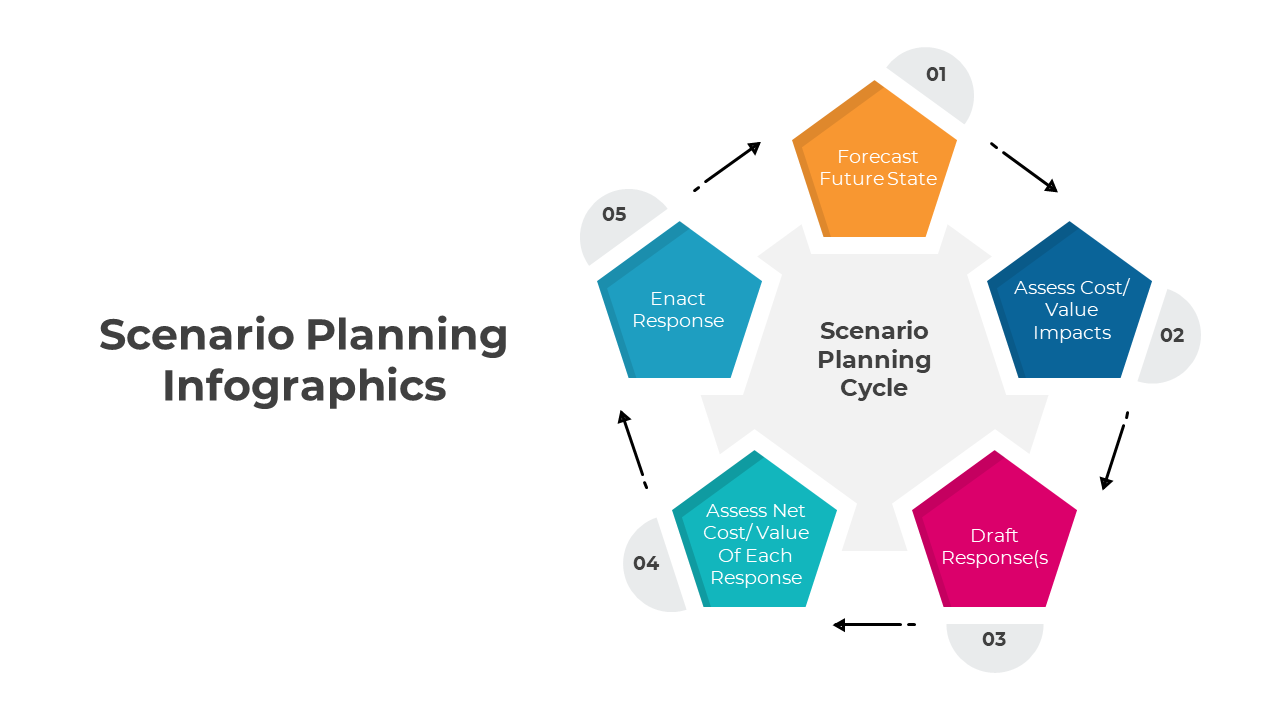 Scenario Planning Infographics

Scenario Planning Cycle

01
Forecast Future State

02
Assess Cost/ Value Impacts

03
Draft Response(s

04
Assess Net Cost/ Value Of Each Response

05
Enact Response